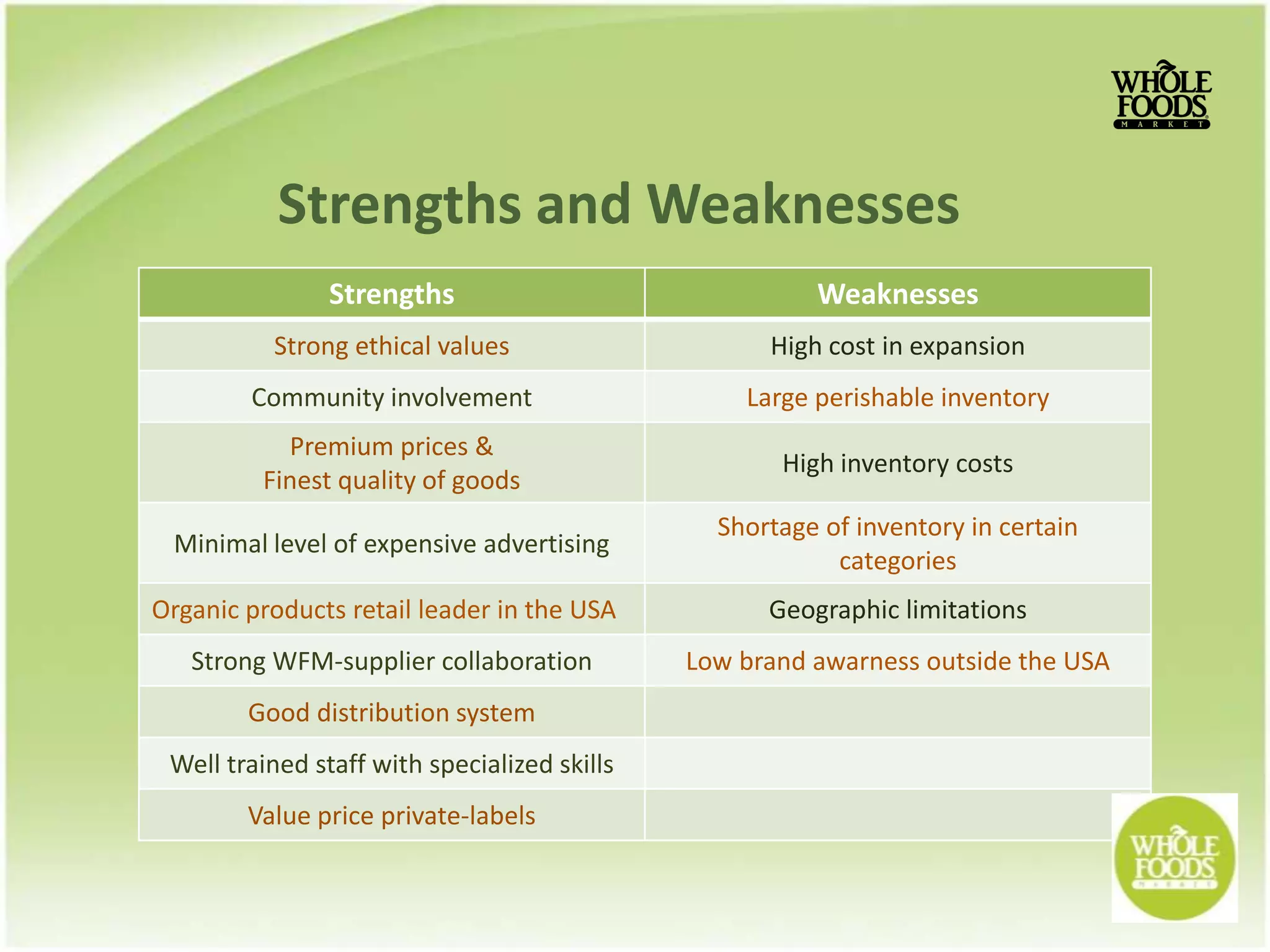 WHOLE FOODS MARKET

Strengths and Weaknesses

| Strengths | Weaknesses |
|---|---|
| Strong ethical values | High cost in expansion |
| Community involvement | Large perishable inventory |
| Premium prices & Finest quality of goods | High inventory costs |
| Minimal level of expensive advertising | Shortage of inventory in certain categories |
| Organic products retail leader in the USA | Geographic limitations |
| Strong WFM-supplier collaboration | Low brand awarness outside the USA |
| Good distribution system | |
| Well trained staff with specialized skills | |
| Value price private-labels | |

WHOLE FOODS MARKET